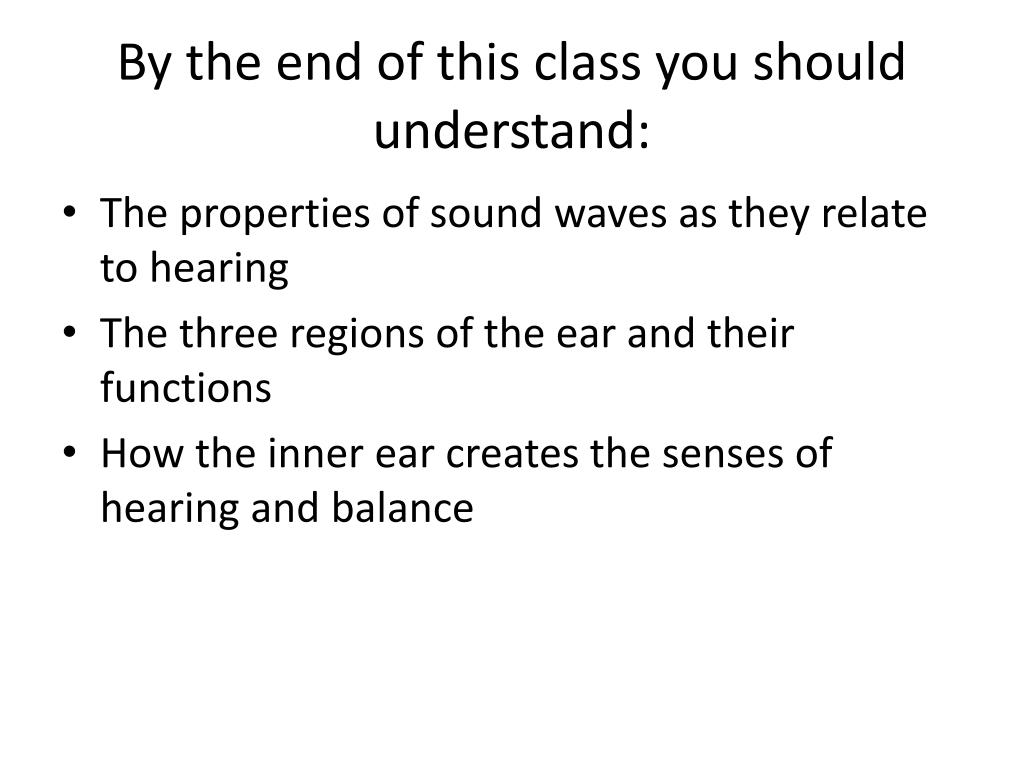 By the end of this class you should understand:

• The properties of sound waves as they relate to hearing
• The three regions of the ear and their functions
• How the inner ear creates the senses of hearing and balance